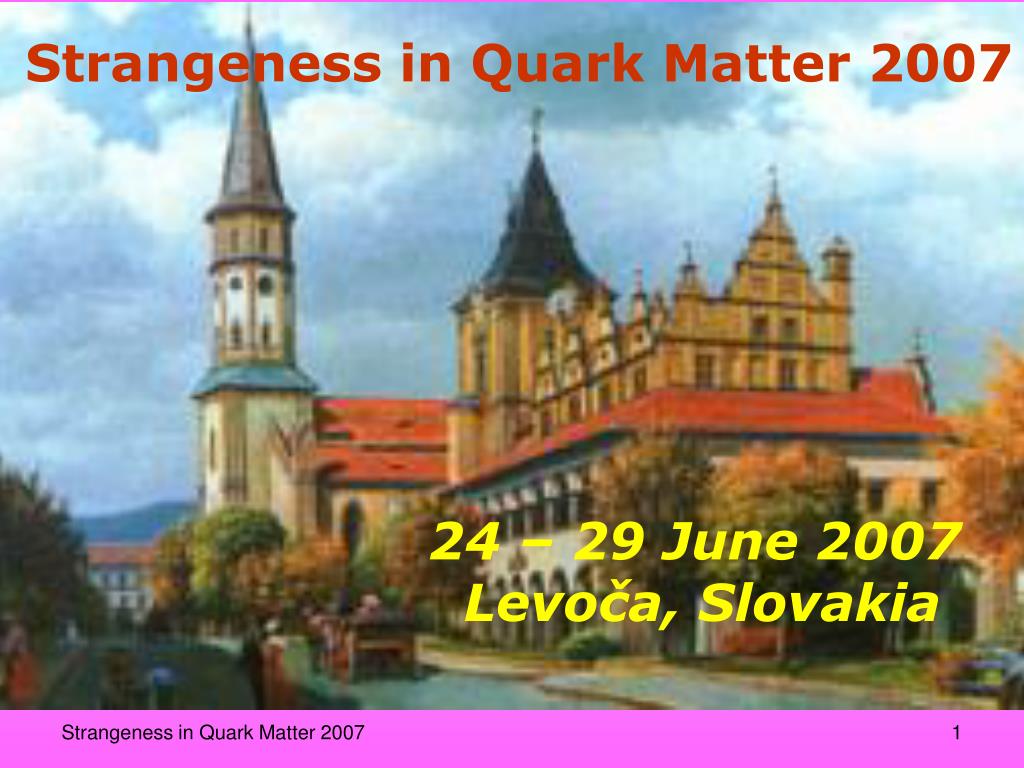 Strangeness in Quark Matter 2007

24 – 29 June 2007
Levoča, Slovakia

Strangeness in Quark Matter 2007

1